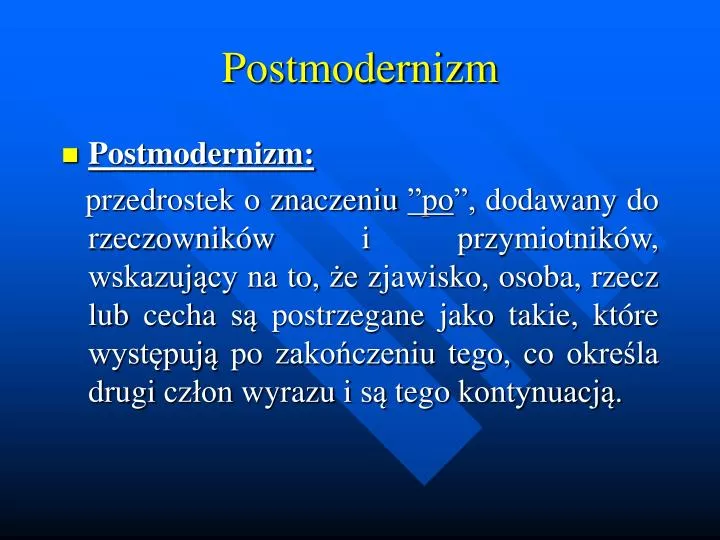 Postmodernizm

Postmodernizm:

przedrostek o znaczeniu ”po”, dodawany do rzeczowników i przymiotników, wskazujący na to, że zjawisko, osoba, rzecz lub cecha są postrzegane jako takie, które występują po zakończeniu tego, co określa drugi człon wyrazu i są tego kontynuacją.